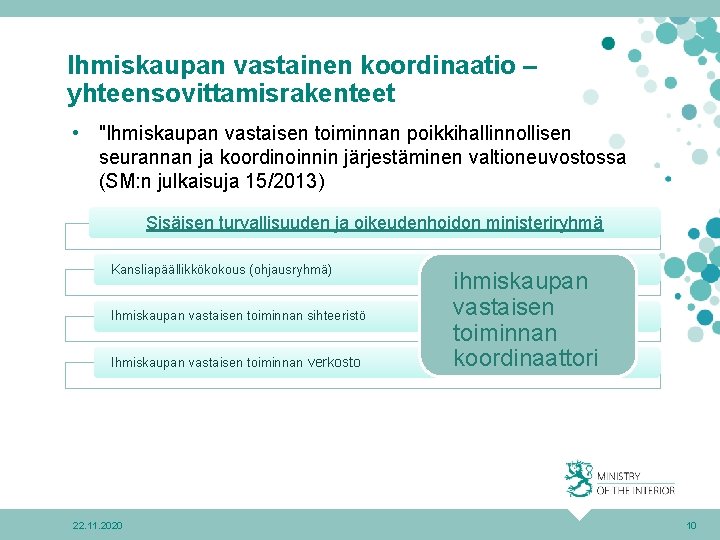 Ihmiskaupan vastainen koordinaatio – yhteensovittamisrakenteet

• "Ihmiskaupan vastaisen toiminnan poikkihallinnollisen seurannan ja koordinoinnin järjestäminen valtioneuvostossa (SM:n julkaisuja 15/2013)

Sisäisen turvallisuuden ja oikeudenhoidon ministeriryhmä

Kansliapäällikkökokous (ohjausryhmä)

Ihmiskaupan vastaisen toiminnan sihteeristö

Ihmiskaupan vastaisen toiminnan verkosto

ihmiskaupan vastaisen toiminnan koordinaattori

MINISTRY OF THE INTERIOR

22.11.2020

10